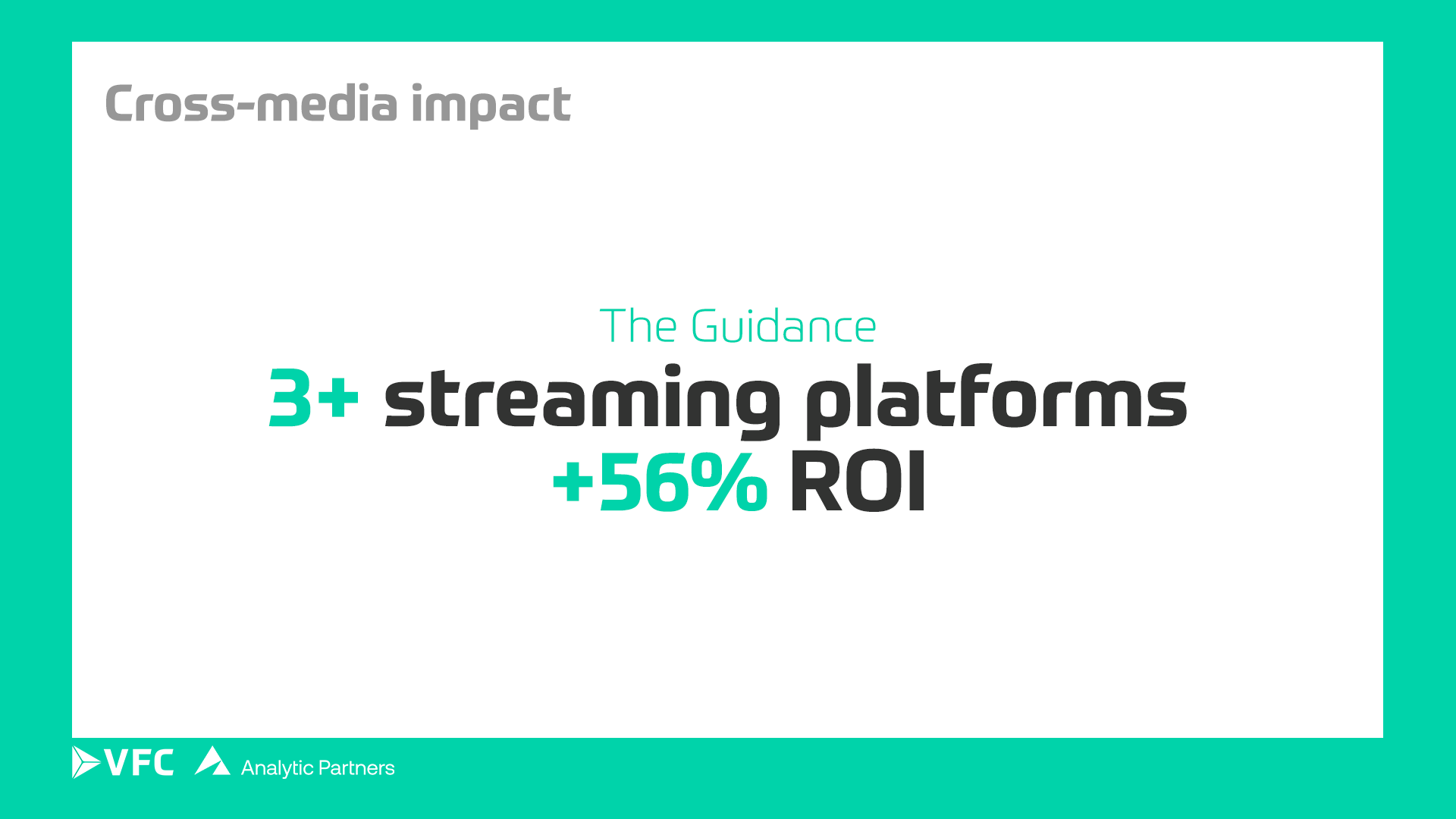 Cross-media impact

The Guidance

3+ streaming platforms

+56% ROI

VFC Analytic Partners